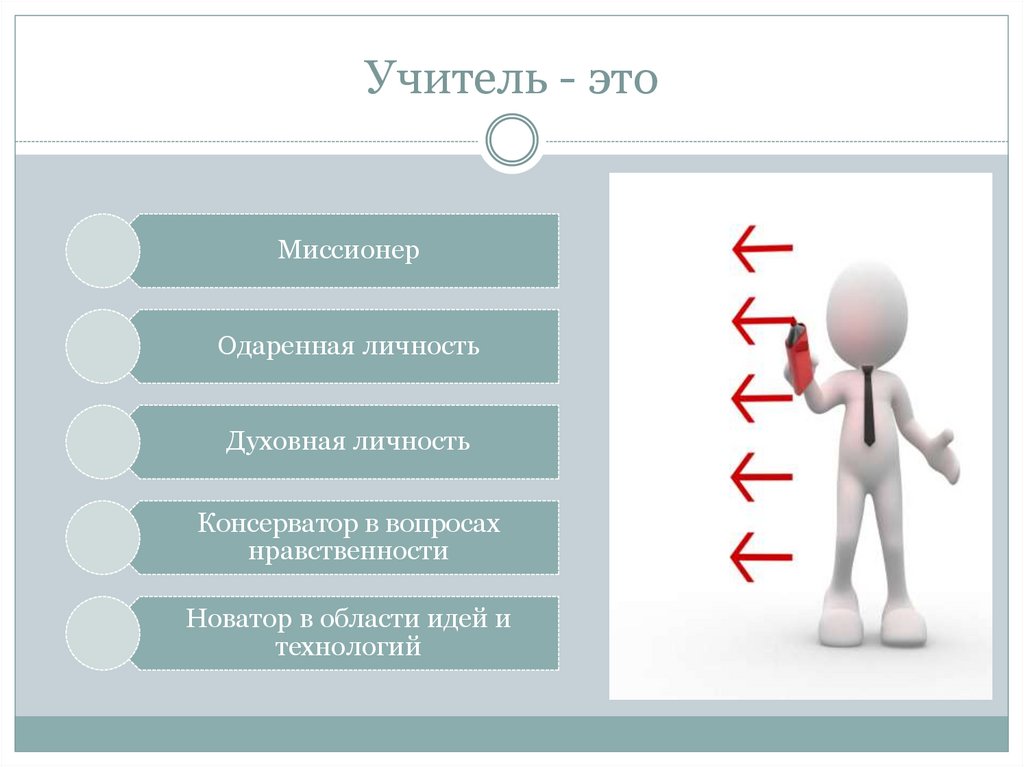 Учитель - это

Миссионер

Одаренная личность

Духовная личность

Консерватор в вопросах нравственности

Новатор в области идей и технологий